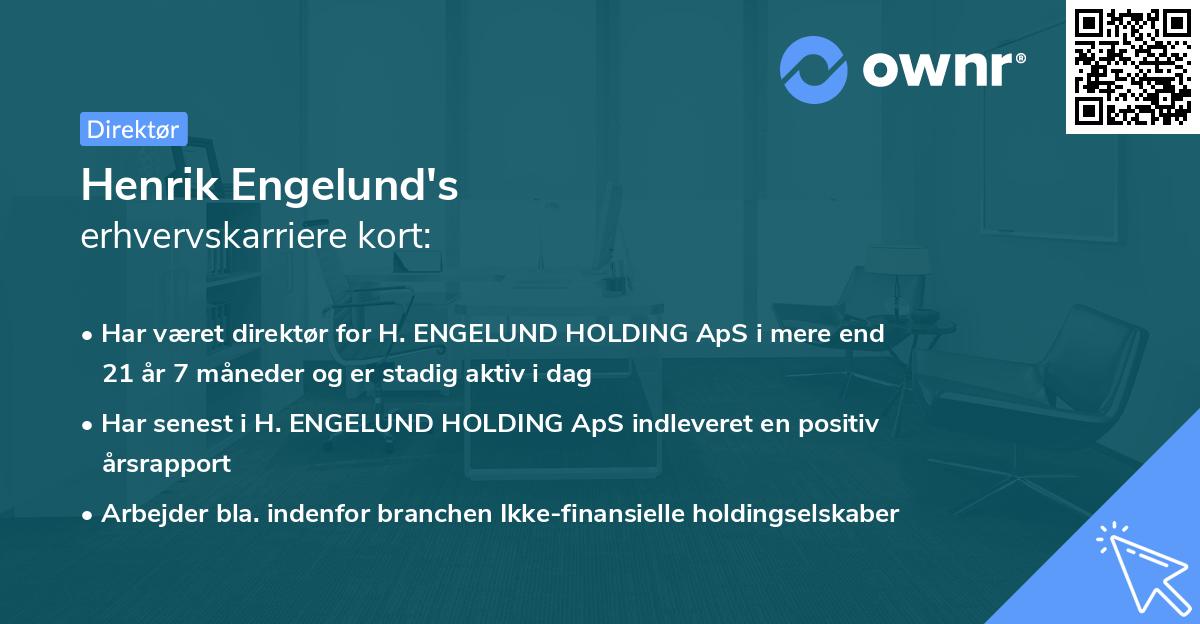 ownr®

Direktør

Henrik Engelund's
erhvervskarriere kort:

• Har været direktør for H. ENGELUND HOLDING ApS i mere end 21 år 7 måneder og er stadig aktiv i dag

• Har senest i H. ENGELUND HOLDING ApS indleveret en positiv årsrapport

• Arbejder bla. indenfor branchen Ikke-finansielle holdingselskaber